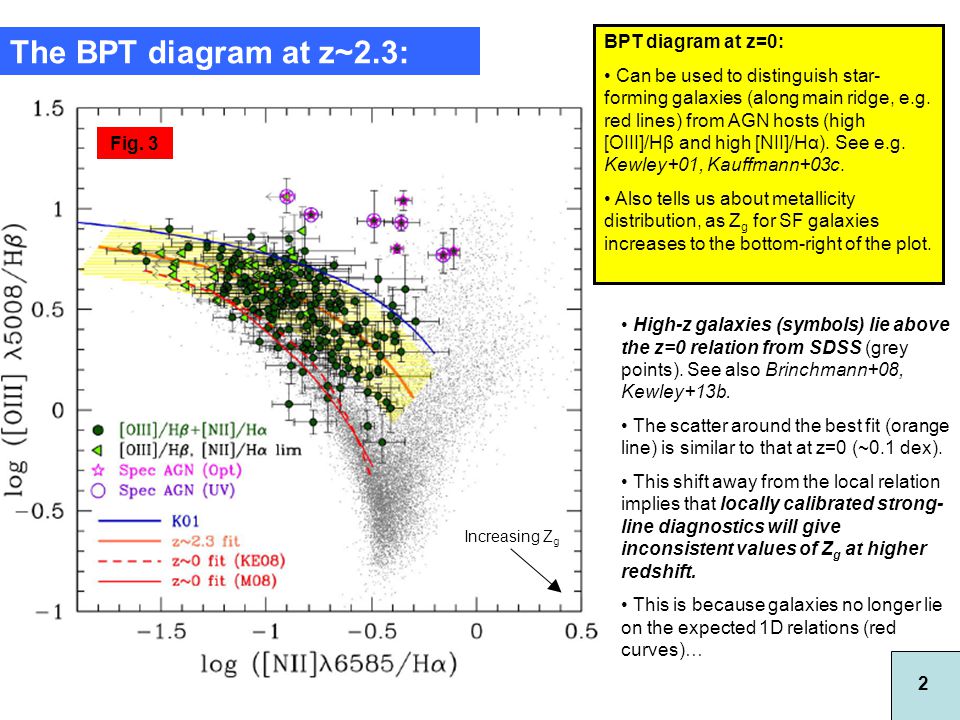 The BPT diagram at z~2.3:

Fig. 3

1.5
1
0.5
0
−0.5
−1

log ([OIII] λ5008/Hβ)

[OIII]/Hβ+[NII]/Hα
[OIII]/Hβ, [NII]/Hα lim
Spec AGN (Opt)
Spec AGN (UV)

K01
z~2.3 fit
z~0 fit (KE08)
z~0 fit (M08)

Increasing $Z_g$

−1.5
−1
−0.5
0
0.5

log ([NII]λ6585/Hα)

BPT diagram at z=0:

• Can be used to distinguish star-forming galaxies (along main ridge, e.g. red lines) from AGN hosts (high [OIII]/Hβ and high [NII]/Hα). See e.g. Kewley+01, Kauffmann+03c.

• Also tells us about metallicity distribution, as $Z_g$ for SF galaxies increases to the bottom-right of the plot.

• High-z galaxies (symbols) lie above the z=0 relation from SDSS (grey points). See also Brinchmann+08, Kewley+13b.

• The scatter around the best fit (orange line) is similar to that at z=0 (~0.1 dex).

• This shift away from the local relation implies that locally calibrated strong-line diagnostics will give inconsistent values of $Z_g$ at higher redshift.

• This is because galaxies no longer lie on the expected 1D relations (red curves)…

2